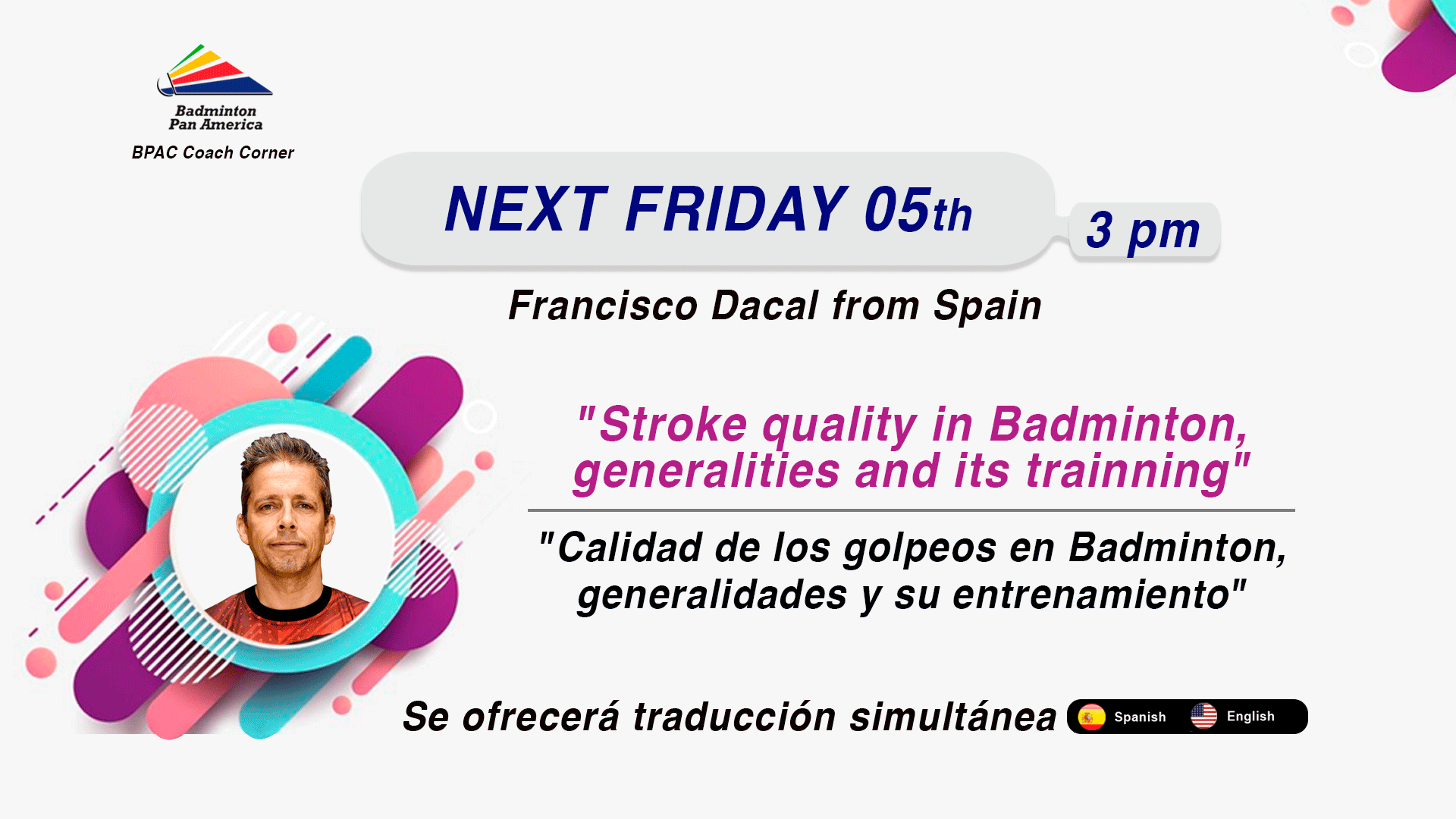 Badminton Pan America

BPAC Coach Corner

NEXT FRIDAY 05th

3 pm

Francisco Dacal from Spain

"Stroke quality in Badminton, generalities and its trainning"

"Calidad de los golpeos en Badminton, generalidades y su entrenamiento"

Se ofrecerá traducción simultánea

Spanish

English